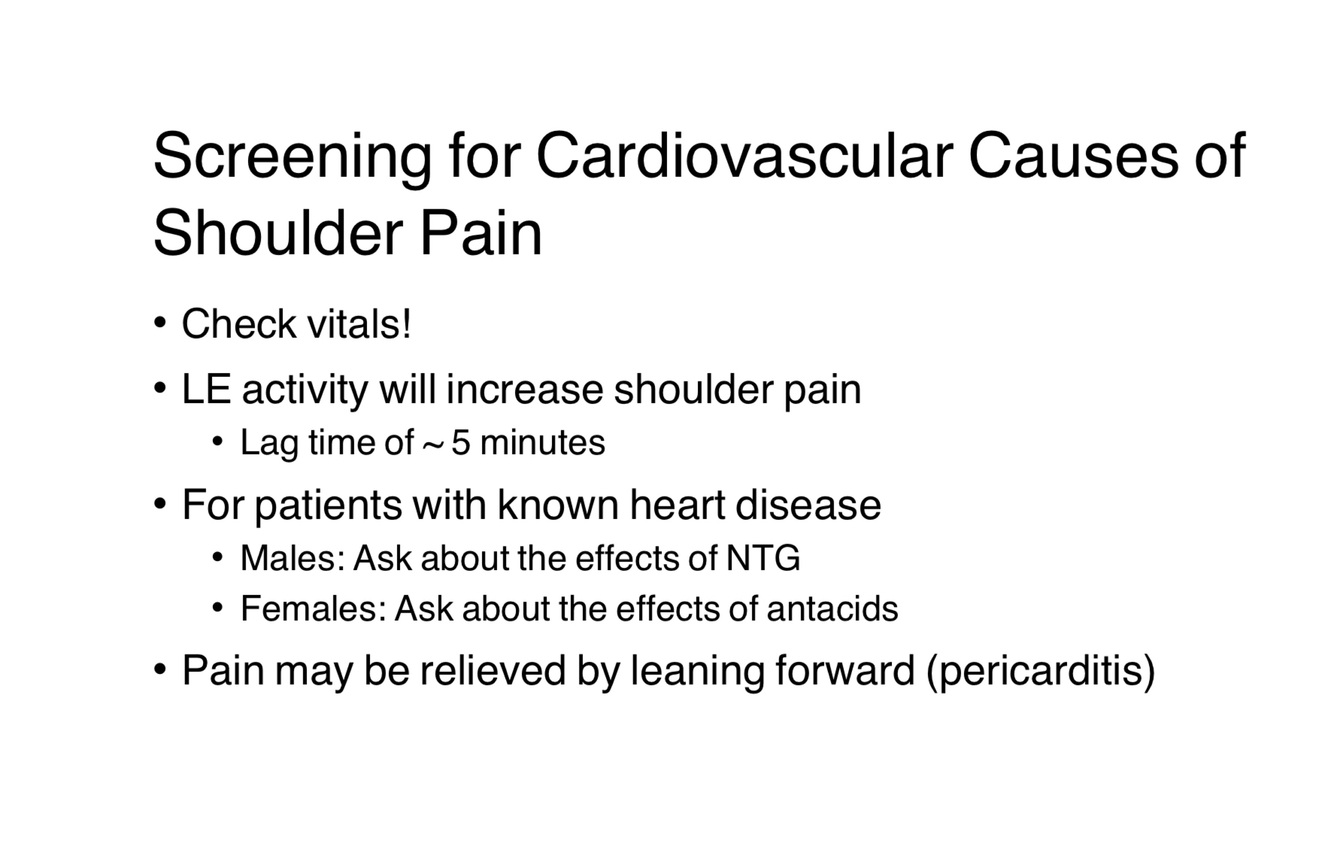 Screening for Cardiovascular Causes of Shoulder Pain

• Check vitals!
• LE activity will increase shoulder pain
  • Lag time of ~ 5 minutes
• For patients with known heart disease
  • Males: Ask about the effects of NTG
  • Females: Ask about the effects of antacids
• Pain may be relieved by leaning forward (pericarditis)